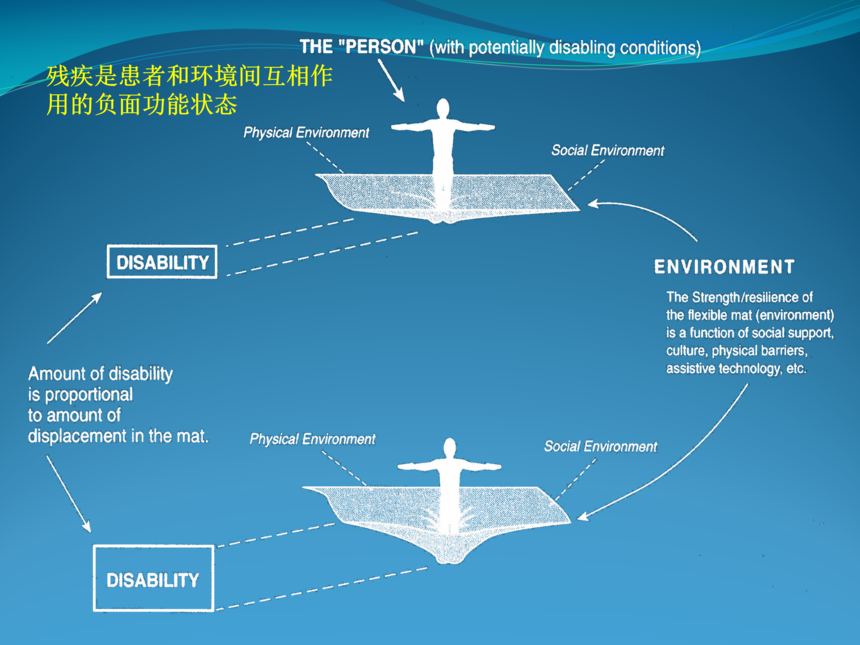 THE "PERSON" (with potentially disabling conditions)

残疾是患者和环境间互相作用的负面功能状态

Physical Environment

Social Environment

DISABILITY

ENVIRONMENT

The Strength/resilience of the flexible mat (environment) is a function of social support, culture, physical barriers, assistive technology, etc.

Amount of disability is proportional to amount of displacement in the mat.

Physical Environment

Social Environment

DISABILITY